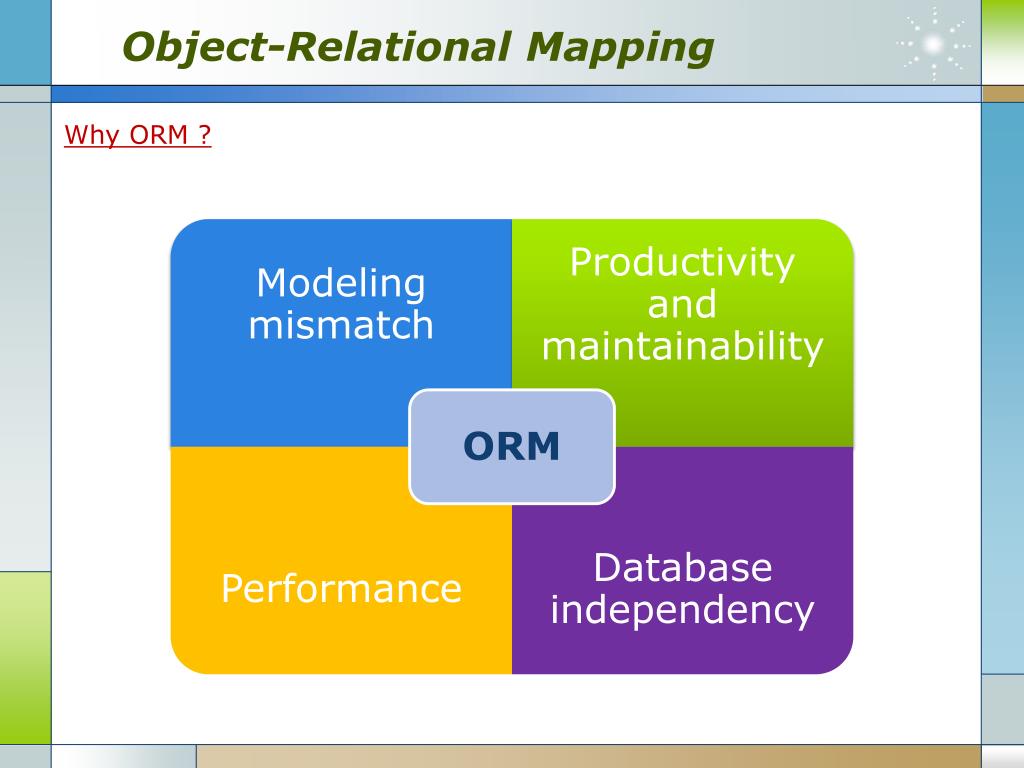 Object-Relational Mapping

Why ORM ?

Modeling mismatch

Productivity and maintainability

ORM

Performance

Database independency